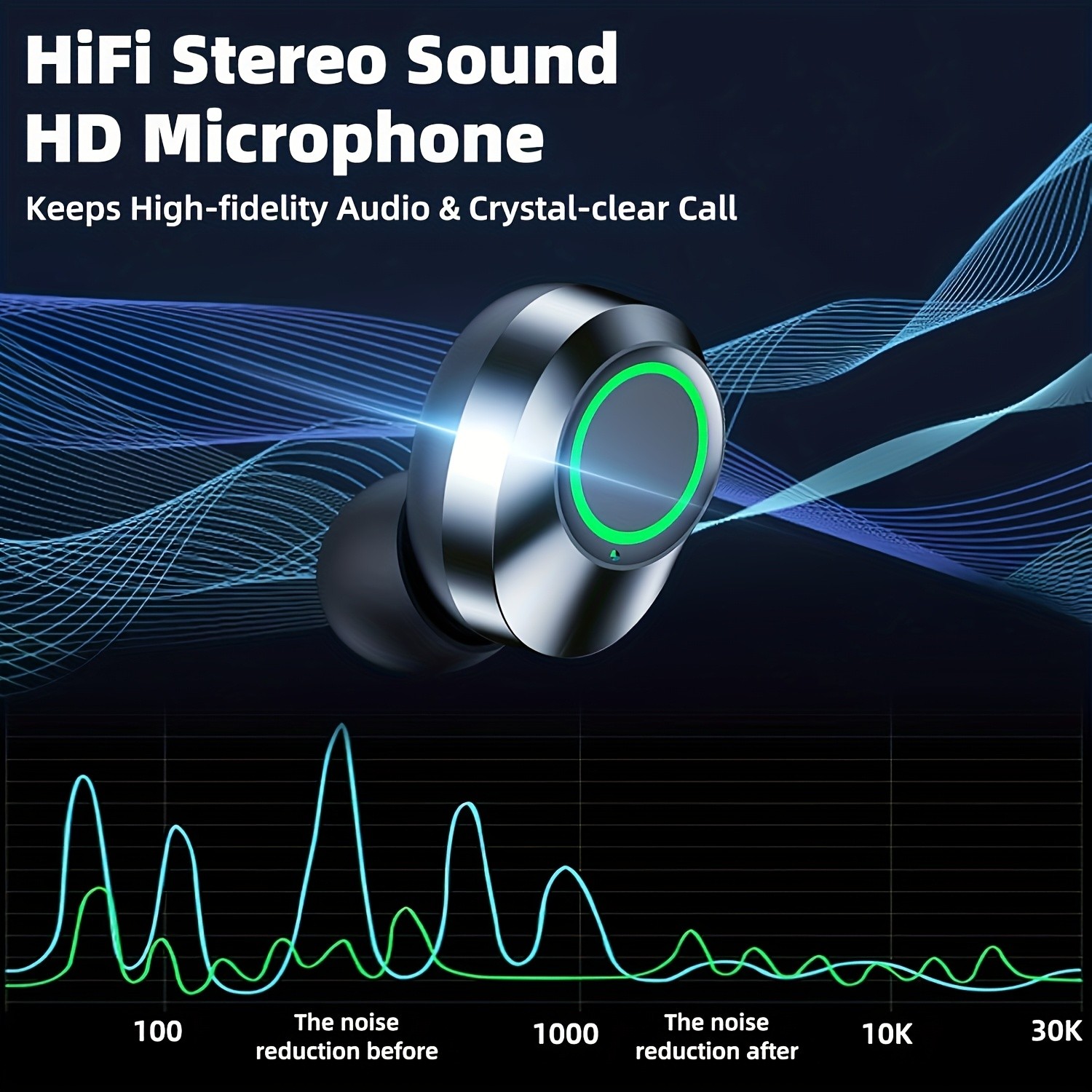 HiFi Stereo Sound
HD Microphone

Keeps High-fidelity Audio & Crystal-clear Call

100

The noise reduction before

1000

The noise reduction after

10K

30K